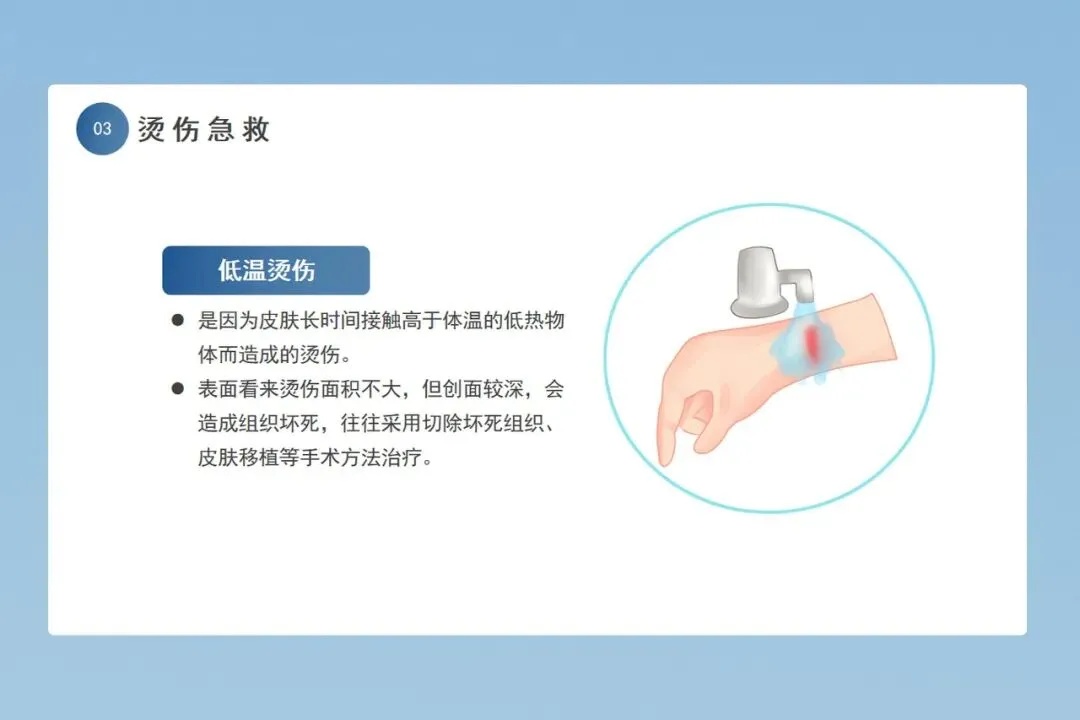 03 烫伤急救

低温烫伤

● 是因为皮肤长时间接触高于体温的低热物体而造成的烫伤。

● 表面看来烫伤面积不大，但创面较深，会造成组织坏死，往往采用切除坏死组织、皮肤移植等手术方法治疗。